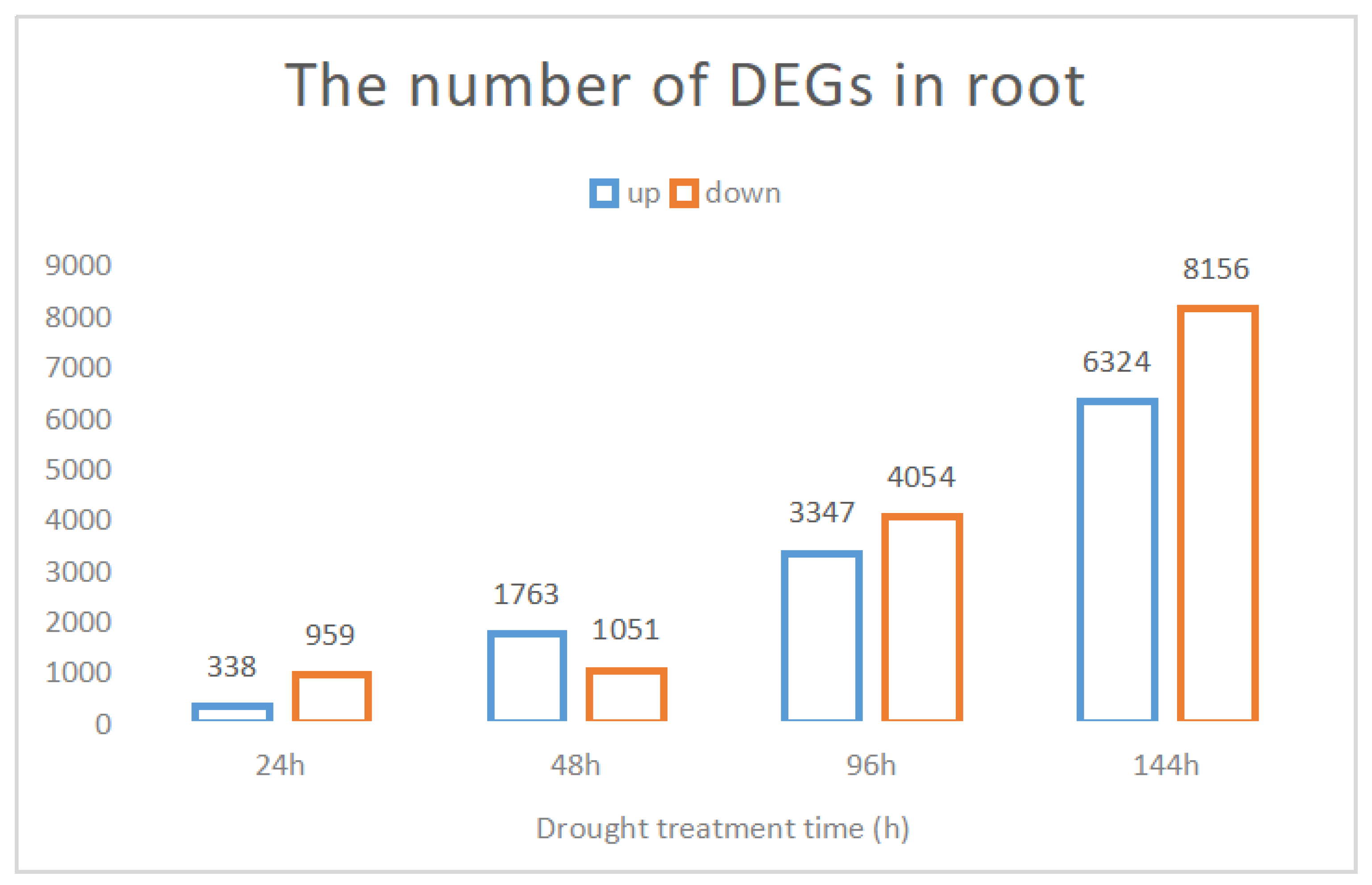 The number of DEGs in root

up down

9000
8000
7000
6000
5000
4000
3000
2000
1000
0

338
959
1763
1051
3347
4054
6324
8156

24h
48h
96h
144h

Drought treatment time (h)